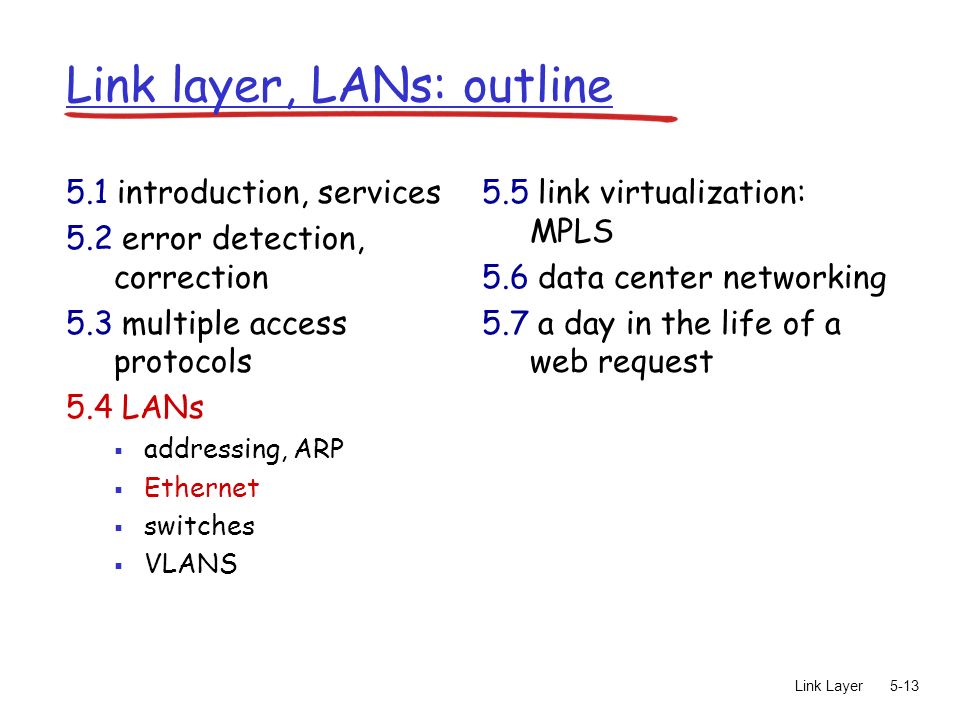 Link layer, LANs: outline

5.1 introduction, services
5.2 error detection, correction
5.3 multiple access protocols
5.4 LANs
- addressing, ARP
- Ethernet
- switches
- VLANS

5.5 link virtualization: MPLS
5.6 data center networking
5.7 a day in the life of a web request

Link Layer 5-13